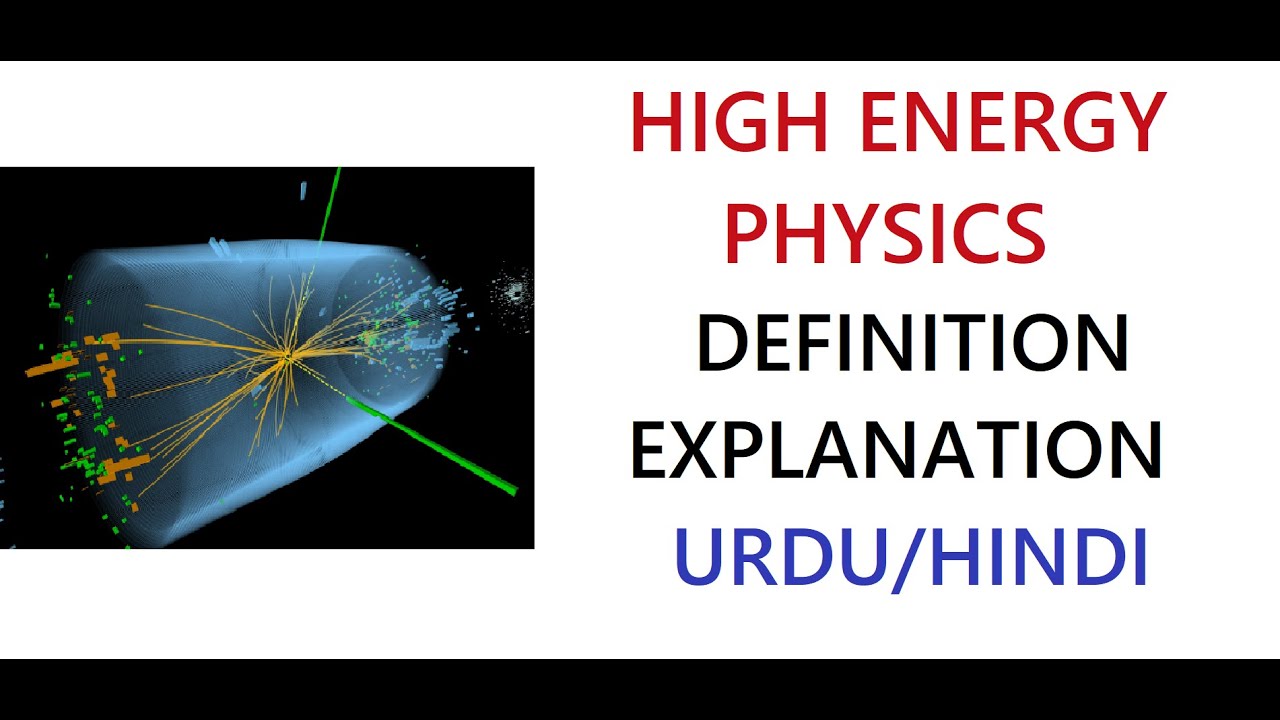 HIGH ENERGY PHYSICS
DEFINITION
EXPLANATION
URDU/HINDI